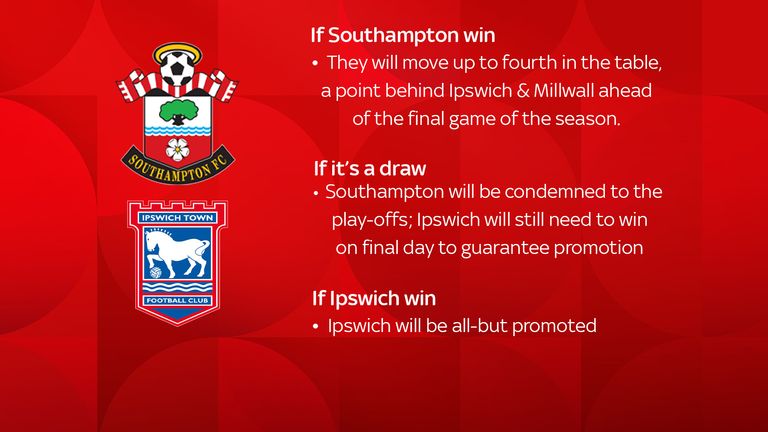 SOUTHAMPTON FC

IPSWICH TOWN

FOOTBALL CLUB

If Southampton win

• They will move up to fourth in the table, a point behind Ipswich & Millwall ahead of the final game of the season.

If it's a draw

• Southampton will be condemned to the play-offs; Ipswich will still need to win on final day to guarantee promotion

If Ipswich win

• Ipswich will be all-but promoted